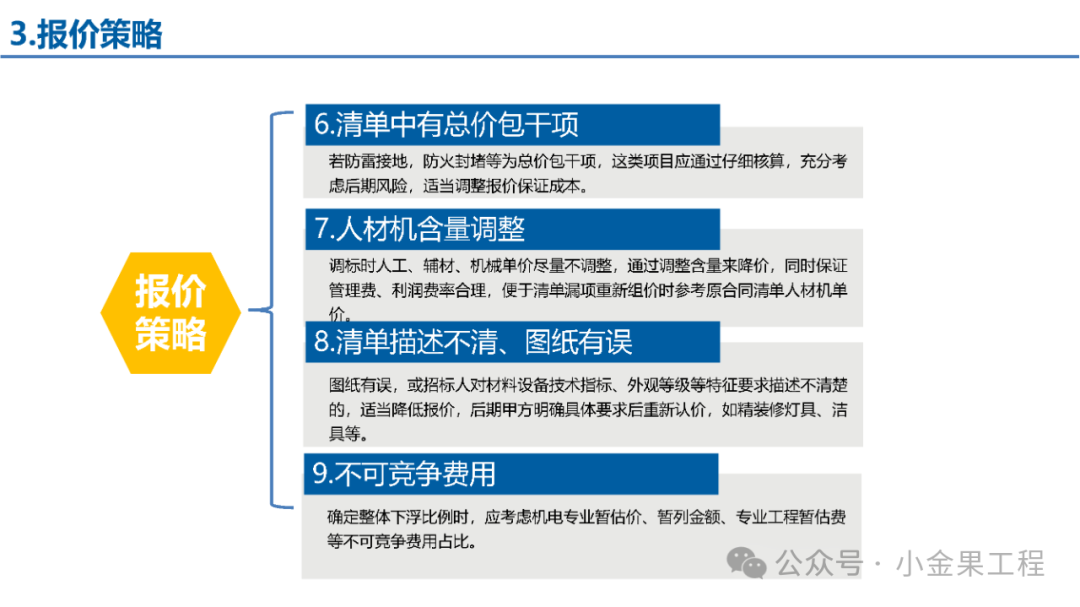 3.报价策略

报价策略

6.清单中有总价包干项

若防雷接地，防火封堵等为总价包干项，这类项目应通过仔细核算，充分考虑后期风险，适当调整报价保证成本。

7.人材机含量调整

调标时人工、辅材、机械单价尽量不调整，通过调整含量来降价，同时保证管理费、利润费率合理，便于清单漏项重新组价时参考原合同清单人材机单价。

8.清单描述不清、图纸有误

图纸有误，或招标人对材料设备技术指标、外观等级等特征要求描述不清楚的，适当降低报价，后期甲方明确具体要求后重新认价，如精装修灯具、洁具等。

9.不可竞争费用

确定整体下浮比例时，应考虑机电专业暂估价、暂列金额、专业工程暂估费等不可竞争费用占比。

公众号 · 小金果工程